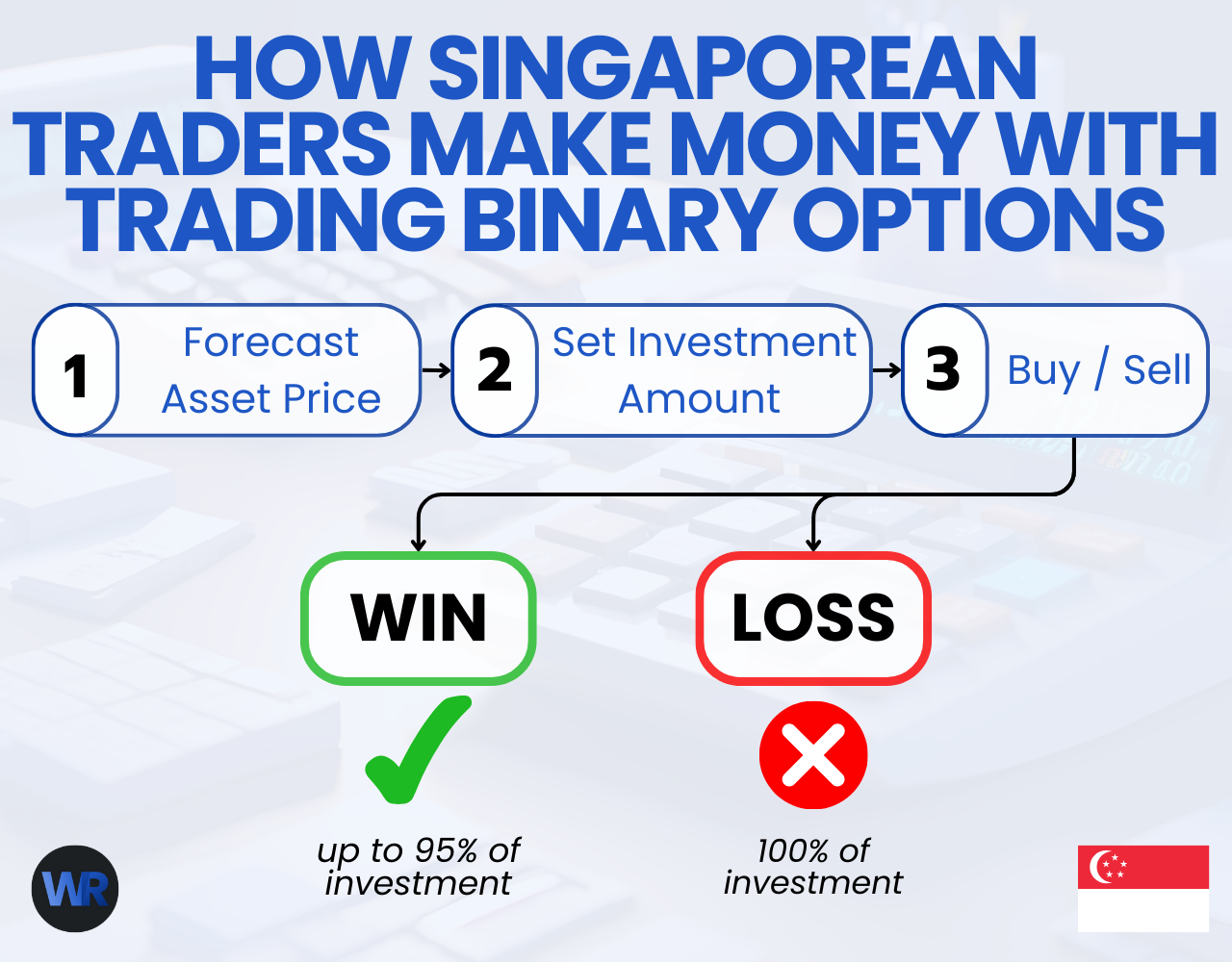 HOW SINGAPOREAN TRADERS MAKE MONEY WITH TRADING BINARY OPTIONS

1 Forecast Asset Price

2 Set Investment Amount

3 Buy / Sell

WIN

LOSS

up to 95% of investment

100% of investment

WR